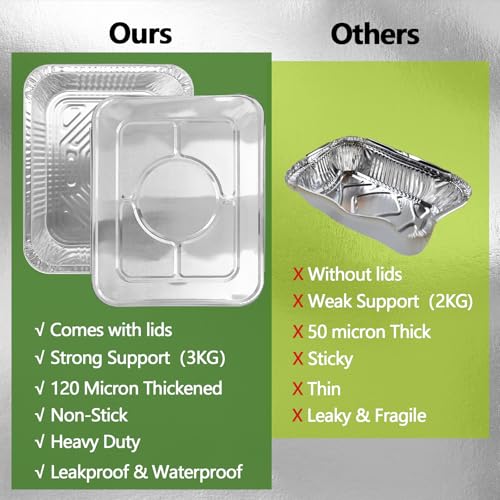 Ours

√ Comes with lids
√ Strong Support (3KG)
√ 120 Micron Thickened
√ Non-Stick
√ Heavy Duty
√ Leakproof & Waterproof

Others

X Without lids
X Weak Support (2KG)
X 50 micron Thick
X Sticky
X Thin
X Leaky & Fragile